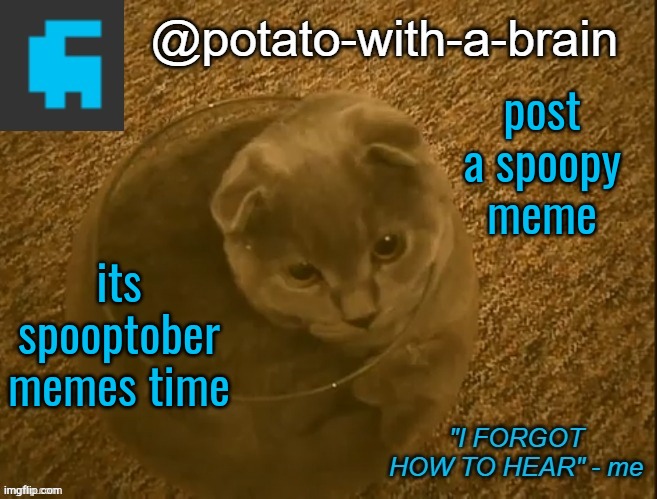 @potato-with-a-brain

post a spoopy meme

its spooptober memes time

"I FORGOT HOW TO HEAR" - me

imgflip.com